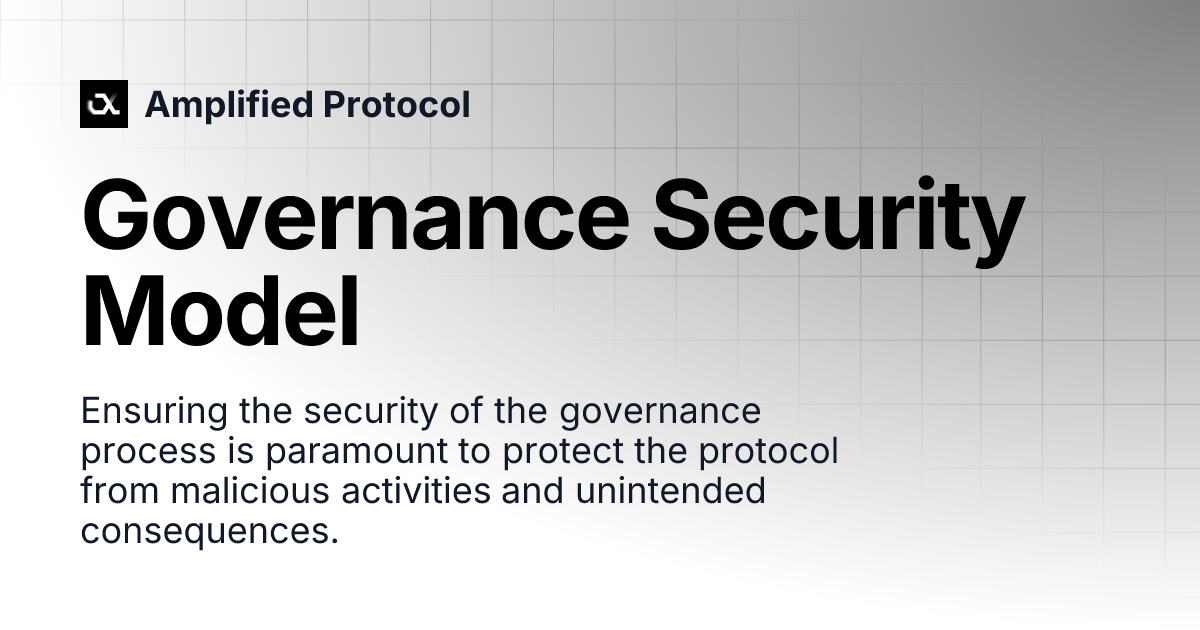 Amplified Protocol

Governance Security Model

Ensuring the security of the governance process is paramount to protect the protocol from malicious activities and unintended consequences.